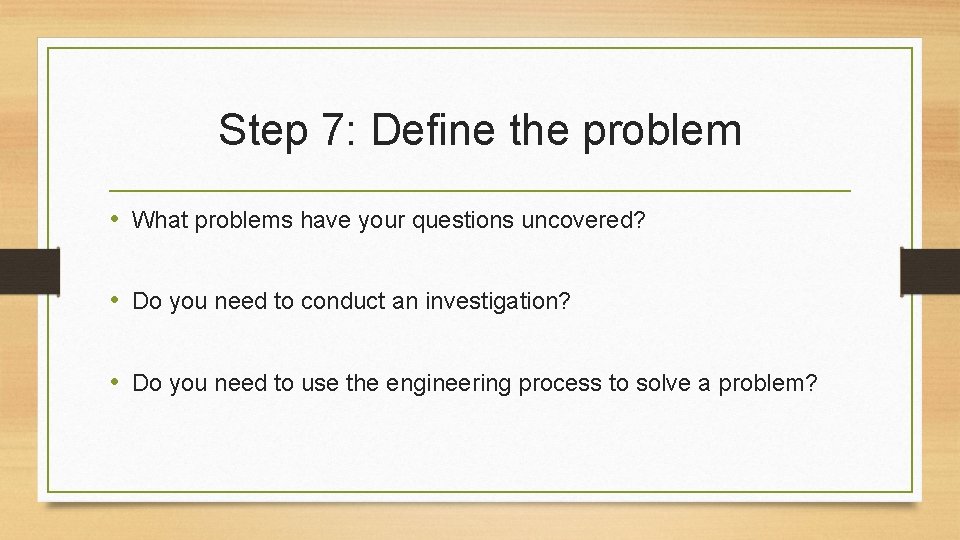 Step 7: Define the problem

• What problems have your questions uncovered?

• Do you need to conduct an investigation?

• Do you need to use the engineering process to solve a problem?